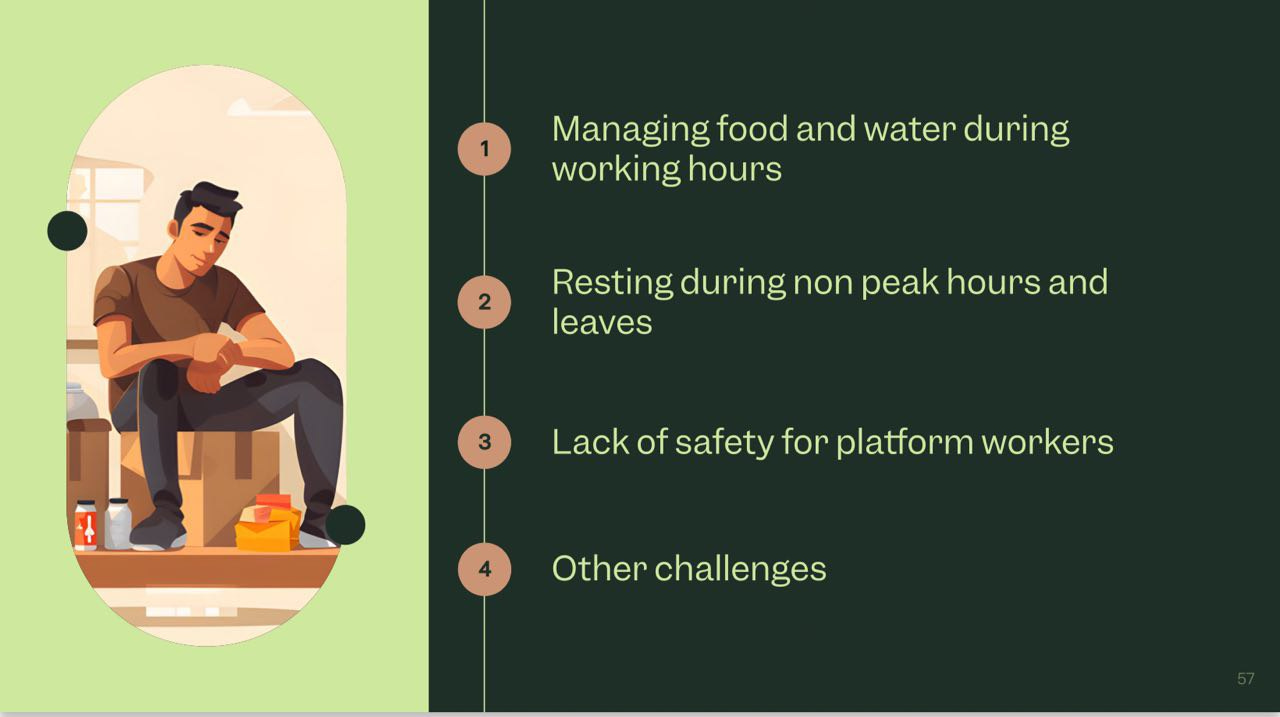 1
Managing food and water during working hours

2
Resting during non peak hours and leaves

3
Lack of safety for platform workers

4
Other challenges

57